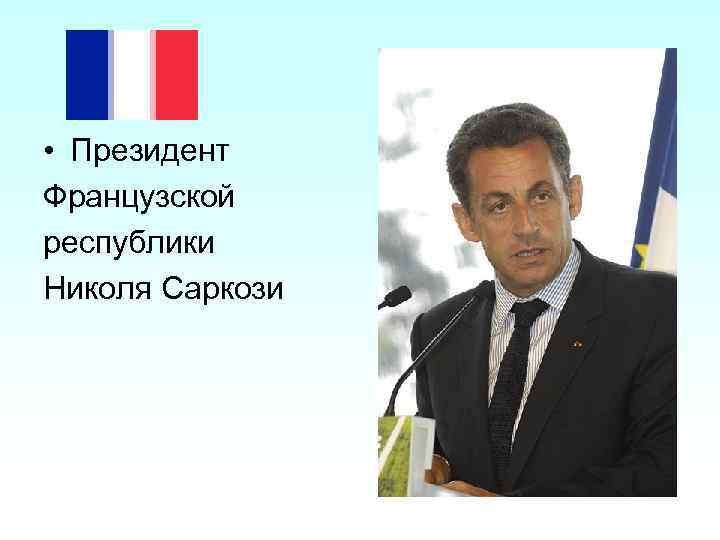 • Президент Французской республики Николя Саркози